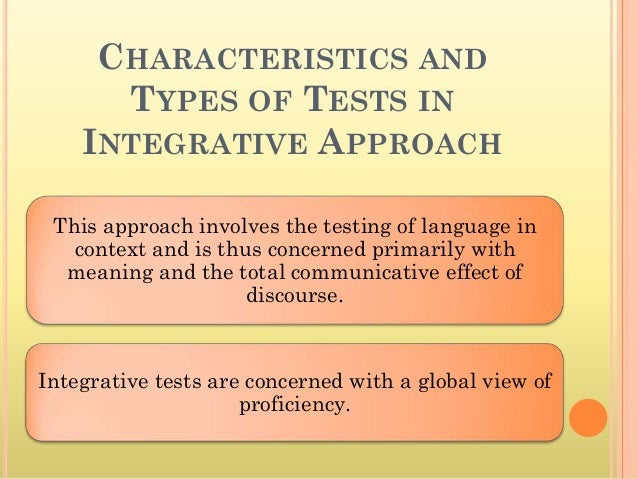 CHARACTERISTICS AND TYPES OF TESTS IN INTEGRATIVE APPROACH

This approach involves the testing of language in context and is thus concerned primarily with meaning and the total communicative effect of discourse.

Integrative tests are concerned with a global view of proficiency.